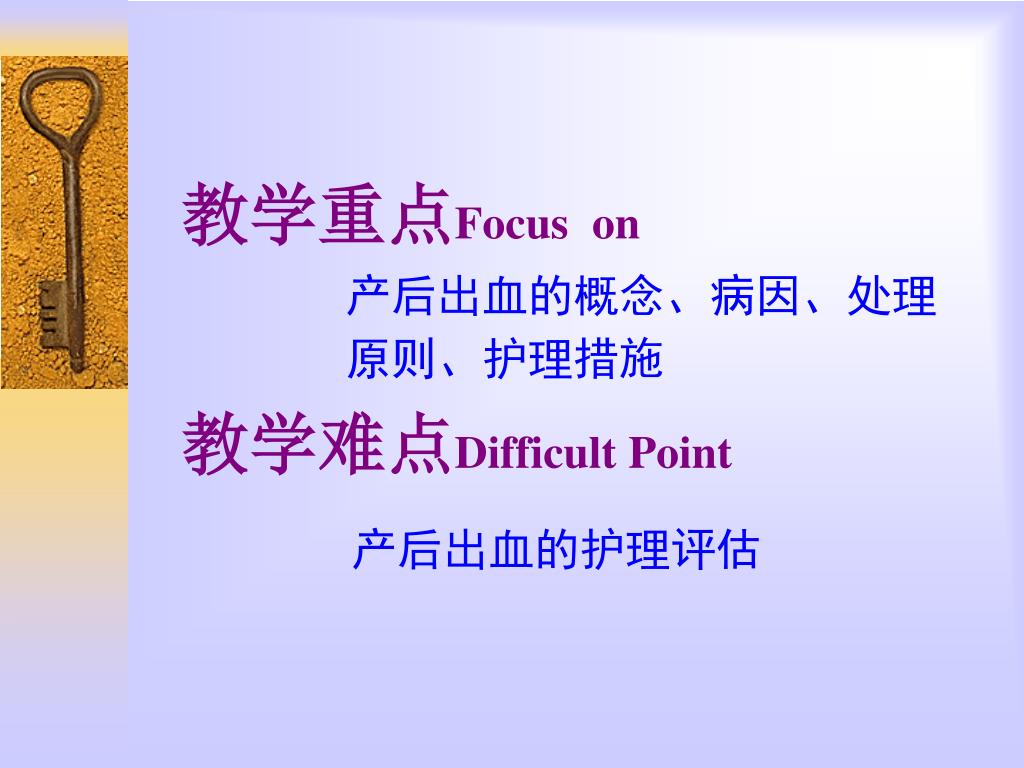 教学重点Focus on

产后出血的概念、病因、处理原则、护理措施

教学难点Difficult Point

产后出血的护理评估